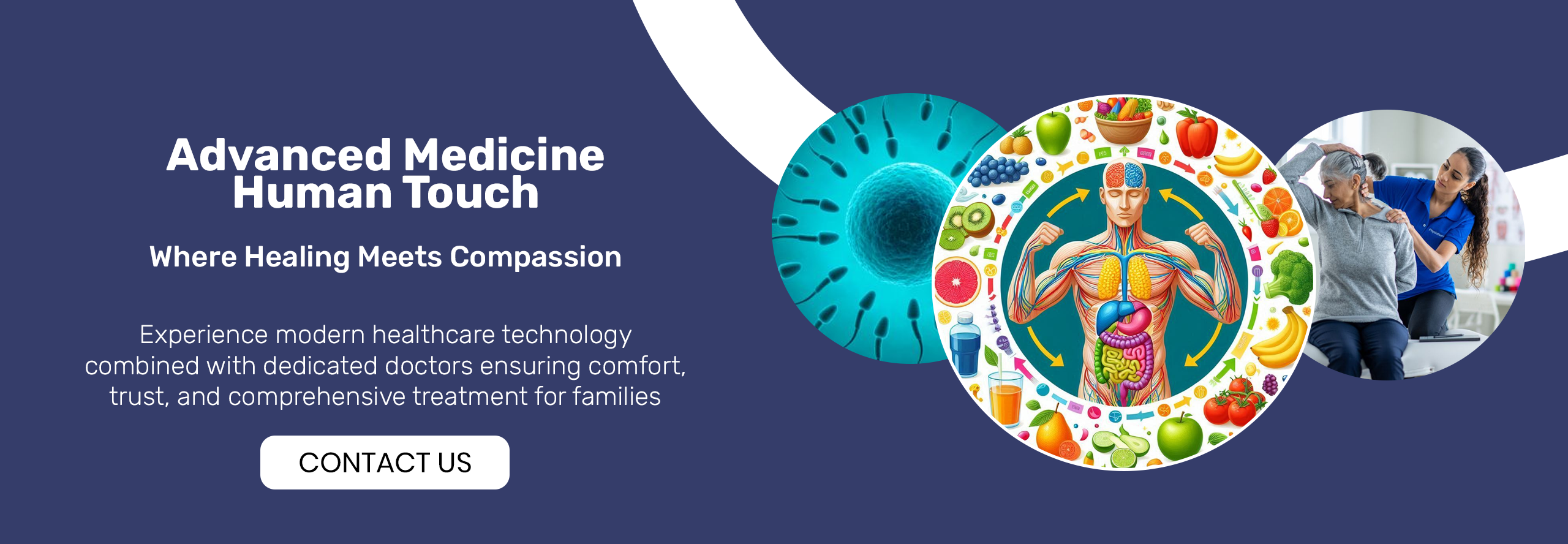 Advanced Medicine
Human Touch

Where Healing Meets Compassion

Experience modern healthcare technology combined with dedicated doctors ensuring comfort, trust, and comprehensive treatment for families

CONTACT US